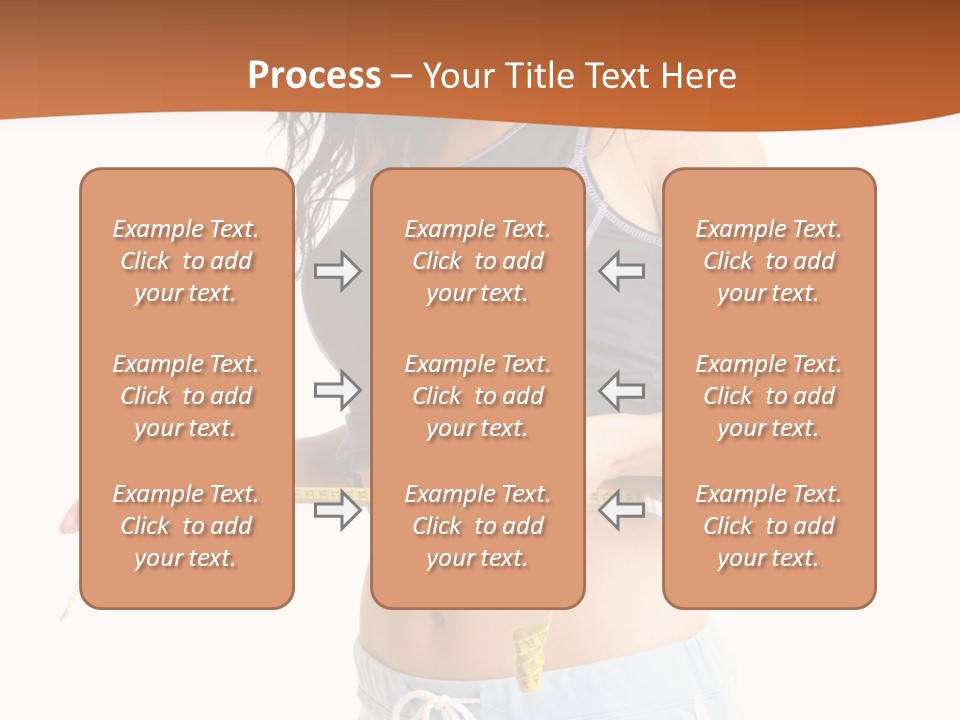 Process – Your Title Text Here

Example Text. Click to add your text.

Example Text. Click to add your text.

Example Text. Click to add your text.

Example Text. Click to add your text.

Example Text. Click to add your text.

Example Text. Click to add your text.

Example Text. Click to add your text.

Example Text. Click to add your text.

Example Text. Click to add your text.